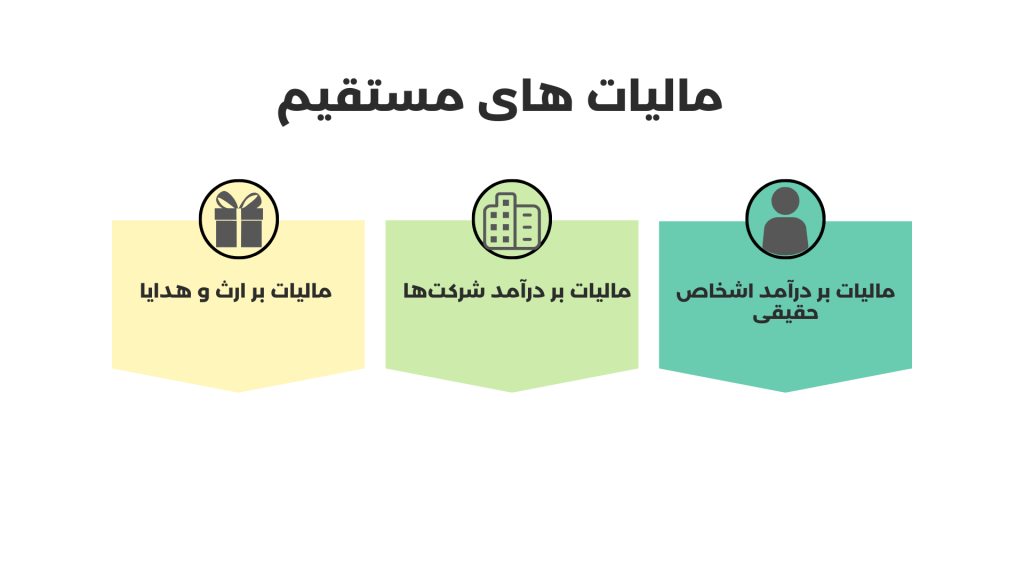 مالیات های مستقیم

مالیات بر درآمد اشخاص حقیقی

مالیات بر درآمد شرکت‌ها

مالیات بر ارث و هدایا